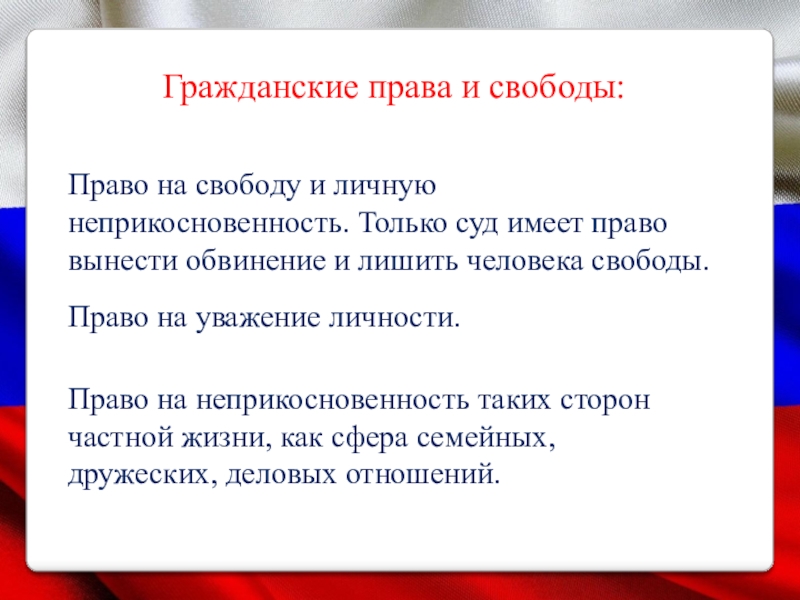 Гражданские права и свободы:

Право на свободу и личную неприкосновенность. Только суд имеет право вынести обвинение и лишить человека свободы.

Право на уважение личности.

Право на неприкосновенность таких сторон частной жизни, как сфера семейных, дружеских, деловых отношений.